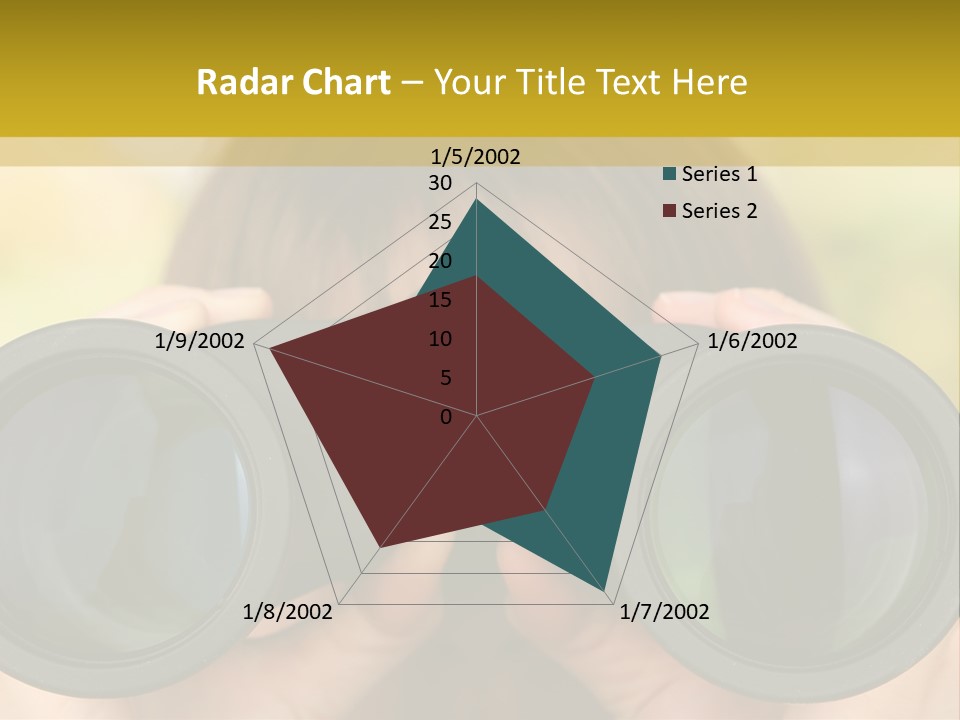 Radar Chart – Your Title Text Here

1/5/2002
30
25
20
15
10
5
0
1/6/2002
1/7/2002
1/8/2002
1/9/2002

Series 1
Series 2